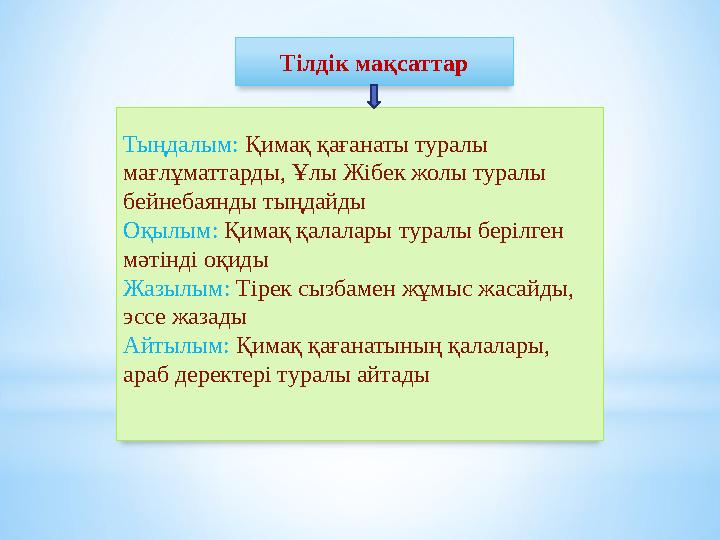 Тілдік мақсаттар

Тыңдалым: Қимақ қағанаты туралы мағлұматтарды, Ұлы Жібек жолы туралы бейнебаянды тыңдайды
Оқылым: Қимақ қалалары туралы берілген мәтінді оқиды
Жазылым: Тірек сызбамен жұмыс жасайды, эссе жазады
Айтылым: Қимақ қағанатының қалалары, араб деректері туралы айтады